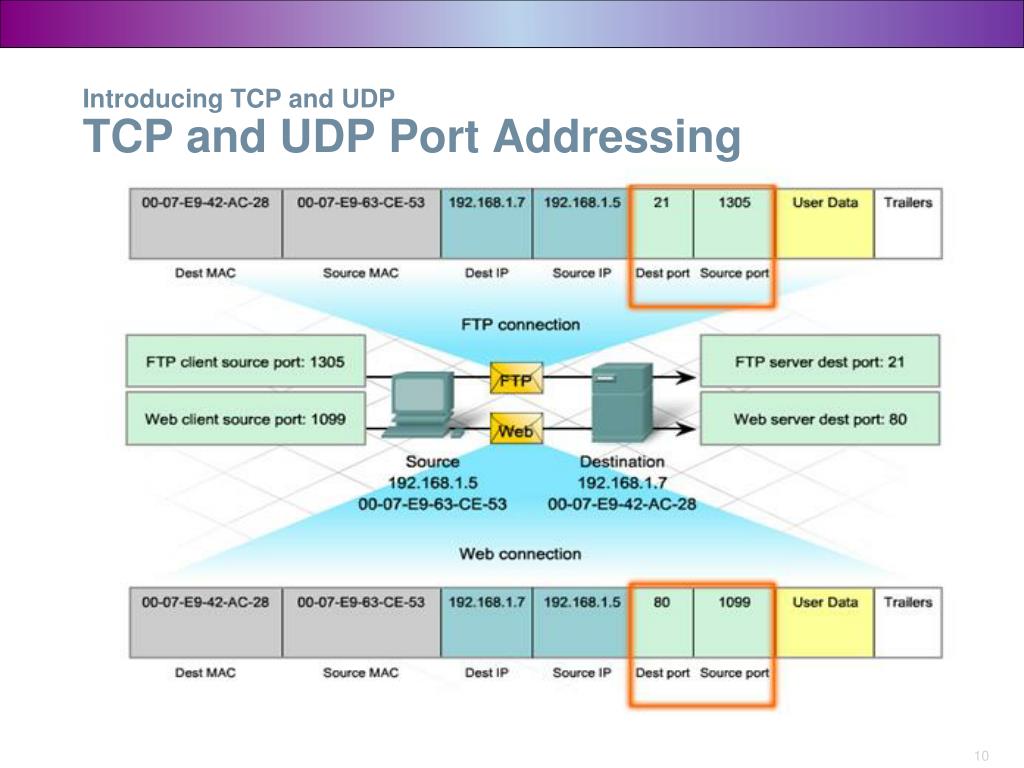 Introducing TCP and UDP
TCP and UDP Port Addressing

| 00-07-E9-42-AC-28 | 00-07-E9-63-CE-53 | 192.168.1.7 | 192.168.1.5 | 21 | 1305 | User Data | Trailers |
|---|---|---|---|---|---|---|---|
| Dest MAC | Source MAC | Dest IP | Source IP | Dest port | Source port | | |

FTP connection

FTP client source port: 1305

Web client source port: 1099

FTP

Web

FTP server dest port: 21

Web server dest port: 80

Source
192.168.1.5
00-07-E9-63-CE-53

Destination
192.168.1.7
00-07-E9-42-AC-28

Web connection

| 00-07-E9-42-AC-28 | 00-07-E9-63-CE-53 | 192.168.1.7 | 192.168.1.5 | 80 | 1099 | User Data | Trailers |
|---|---|---|---|---|---|---|---|
| Dest MAC | Source MAC | Dest IP | Source IP | Dest port | Source port | | |

10